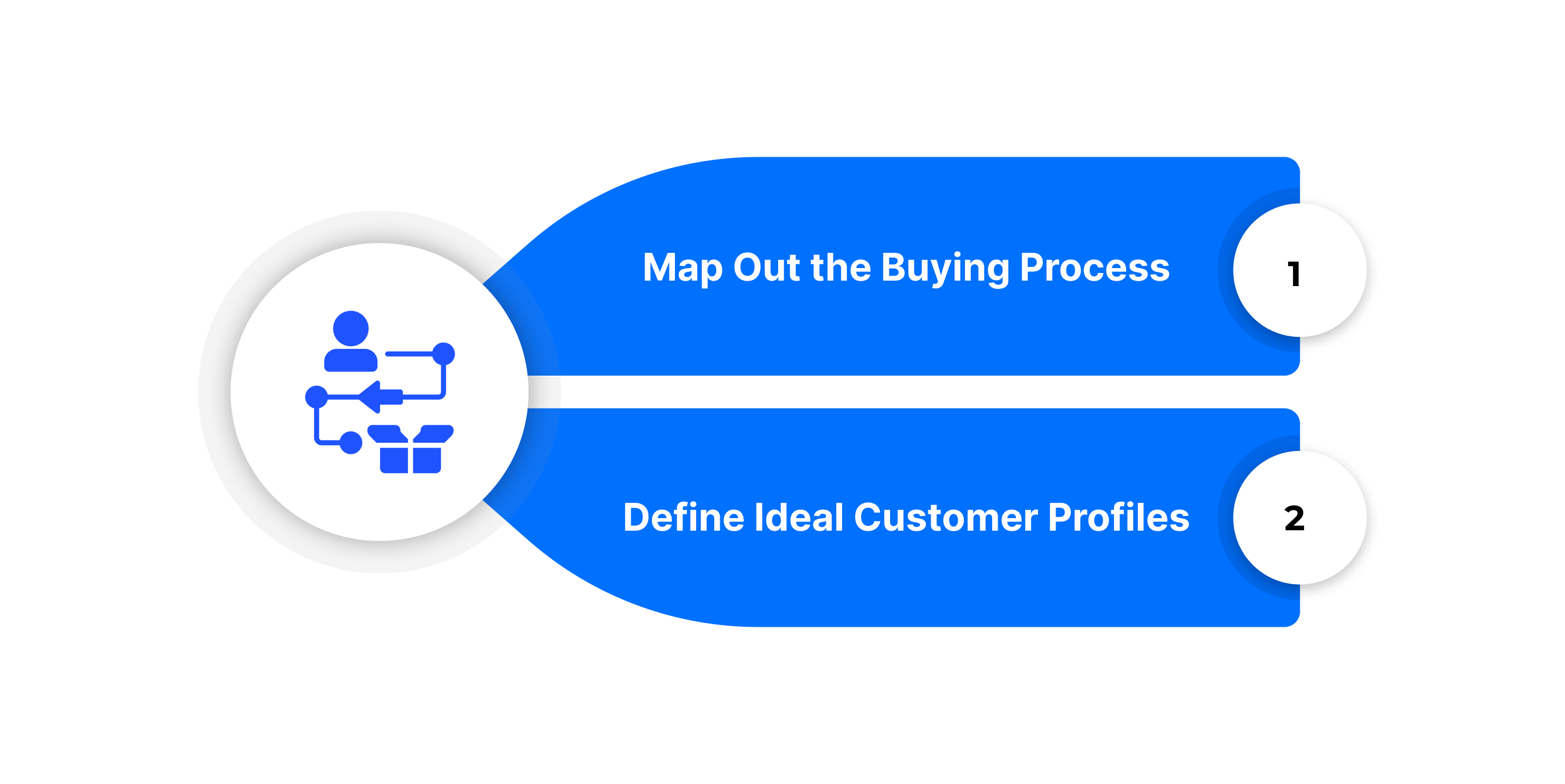 Map Out the Buying Process

1

Define Ideal Customer Profiles

2